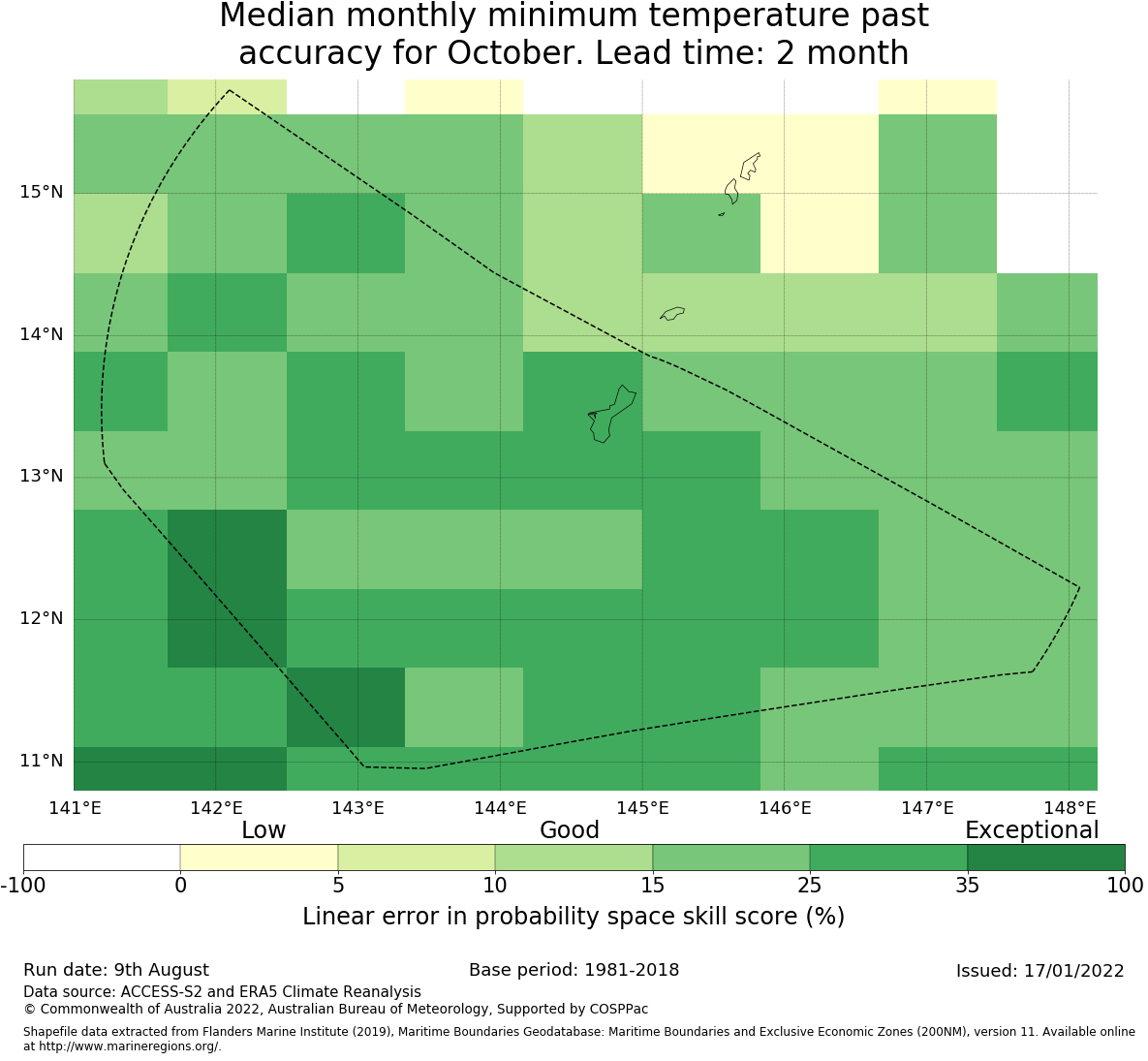 Median monthly minimum temperature past accuracy for October. Lead time: 2 month

15°N
14°N
13°N
12°N
11°N

141°E 142°E 143°E 144°E 145°E 146°E 147°E 148°E

Low Good Exceptional

-100 0 5 10 15 25 35 100

Linear error in probability space skill score (%)

Run date: 9th August
Base period: 1981-2018
Issued: 17/01/2022
Data source: ACCESS-S2 and ERA5 Climate Reanalysis
© Commonwealth of Australia 2022, Australian Bureau of Meteorology, Supported by COSPPac

Shapefile data extracted from Flanders Marine Institute (2019), Maritime Boundaries Geodatabase: Maritime Boundaries and Exclusive Economic Zones (200NM), version 11. Available online at http://www.marineregions.org/.